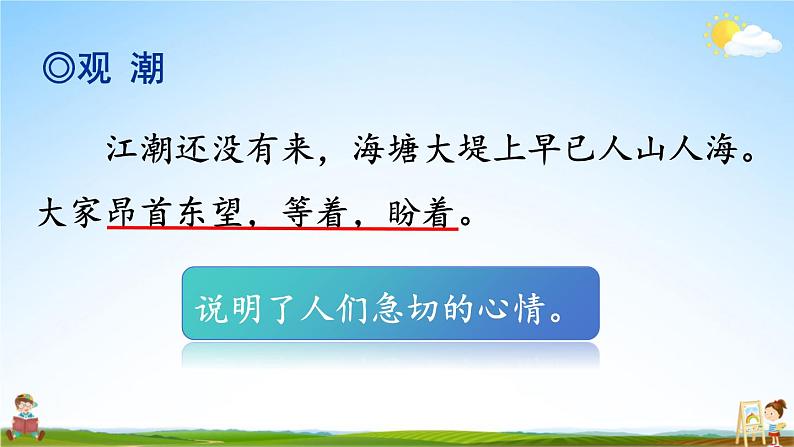 ◎观 潮

江潮还没有来，海塘大堤上早已人山人海。大家昂首东望，等着，盼着。

说明了人们急切的心情。